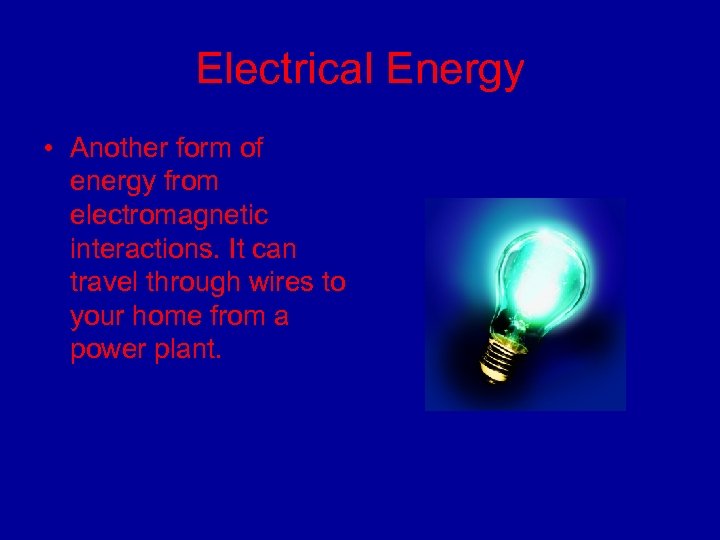 Electrical Energy

• Another form of energy from electromagnetic interactions. It can travel through wires to your home from a power plant.